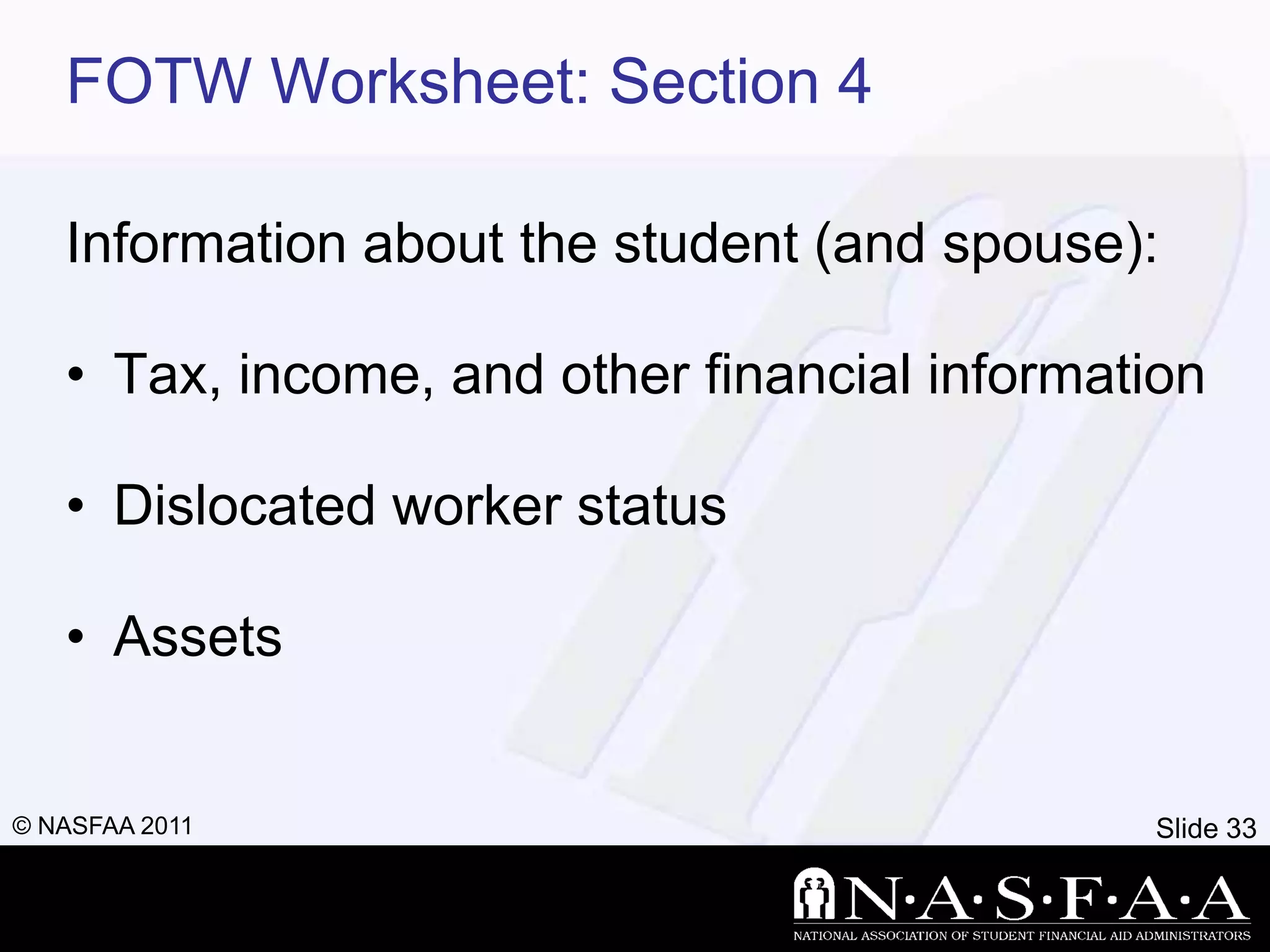 FOTW Worksheet: Section 4

Information about the student (and spouse):

• Tax, income, and other financial information

• Dislocated worker status

• Assets

© NASFAA 2011

Slide 33

N·A·S·F·A·A

NATIONAL ASSOCIATION OF STUDENT FINANCIAL AID ADMINISTRATORS